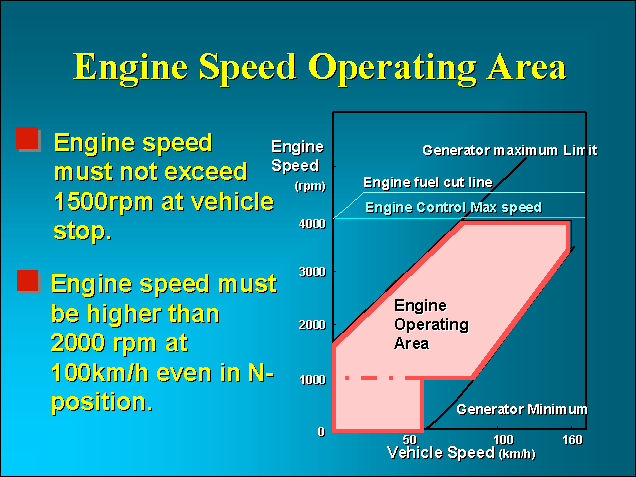 Engine Speed Operating Area

Engine speed must not exceed 1500rpm at vehicle stop.

Engine speed must be higher than 2000 rpm at 100km/h even in N-position.

Engine Speed (rpm)

Generator maximum Limit

Engine fuel cut line

Engine Control Max speed

4000

3000

2000

1000

0

Engine Operating Area

Generator Minimum

50

100

160

Vehicle Speed (km/h)